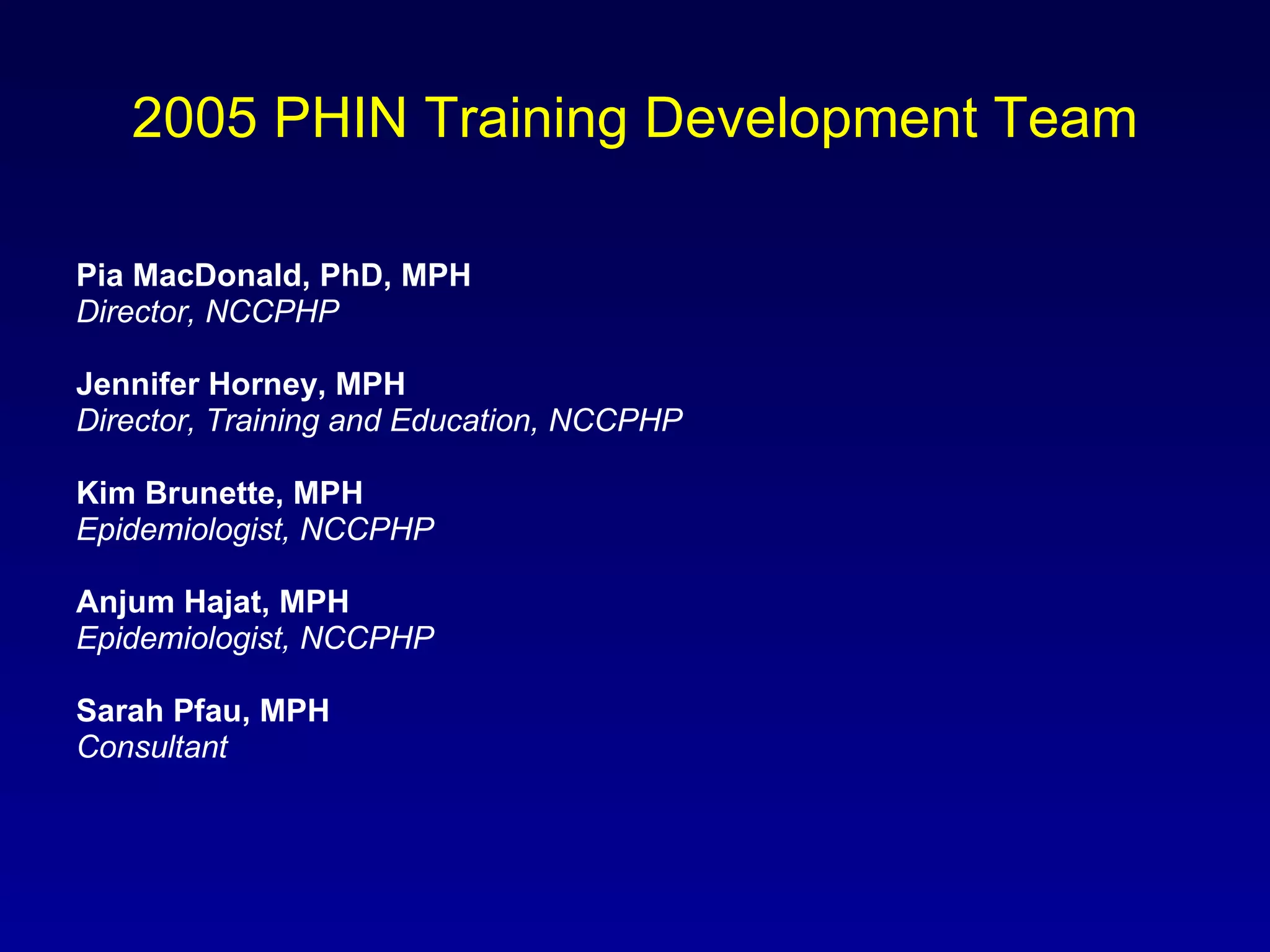 2005 PHIN Training Development Team

Pia MacDonald, PhD, MPH
Director, NCCPHP

Jennifer Horney, MPH
Director, Training and Education, NCCPHP

Kim Brunette, MPH
Epidemiologist, NCCPHP

Anjum Hajat, MPH
Epidemiologist, NCCPHP

Sarah Pfau, MPH
Consultant